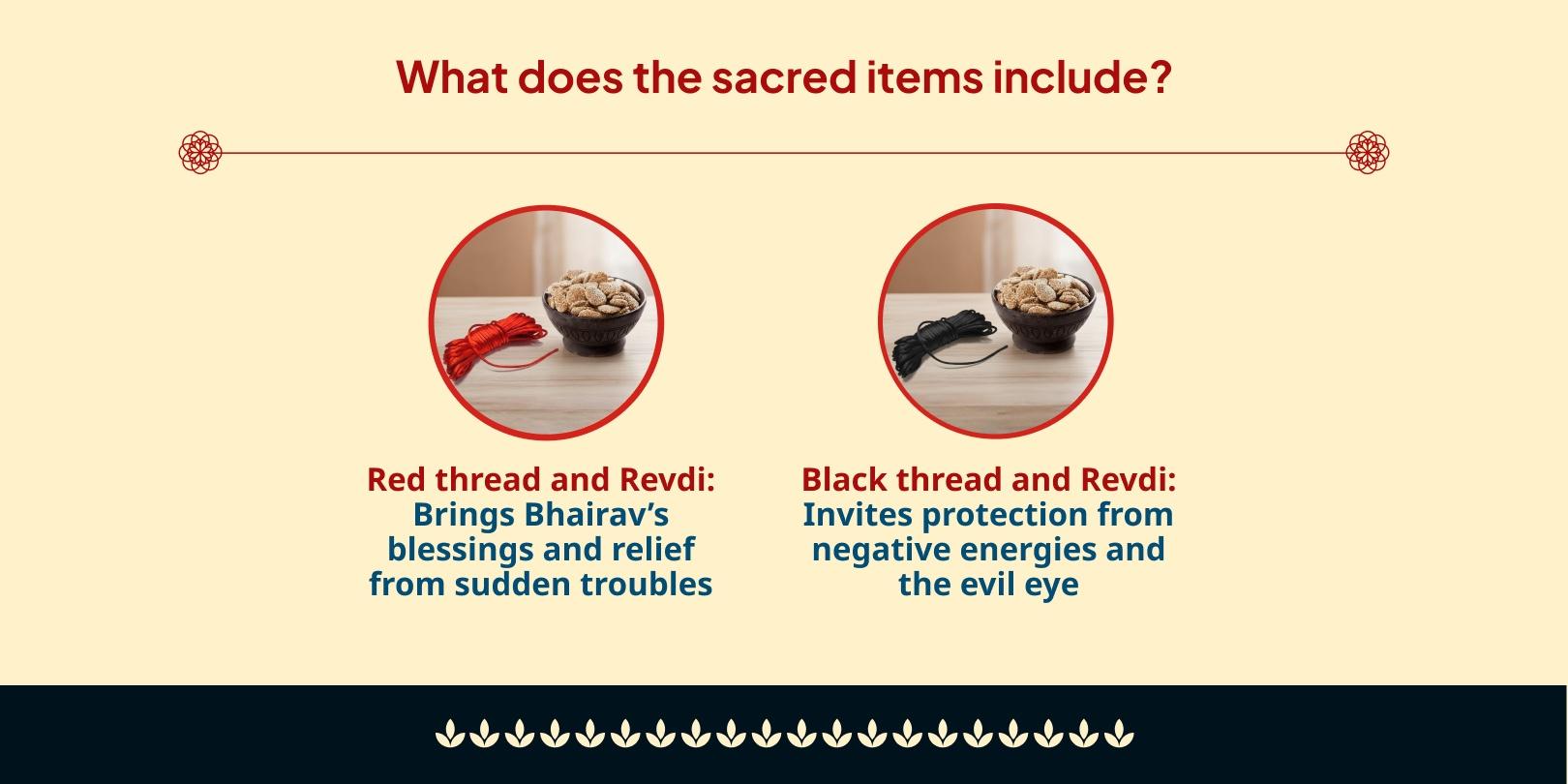 What does the sacred items include?

Red thread and Revdi: Brings Bhairav’s blessings and relief from sudden troubles

Black thread and Revdi: Invites protection from negative energies and the evil eye